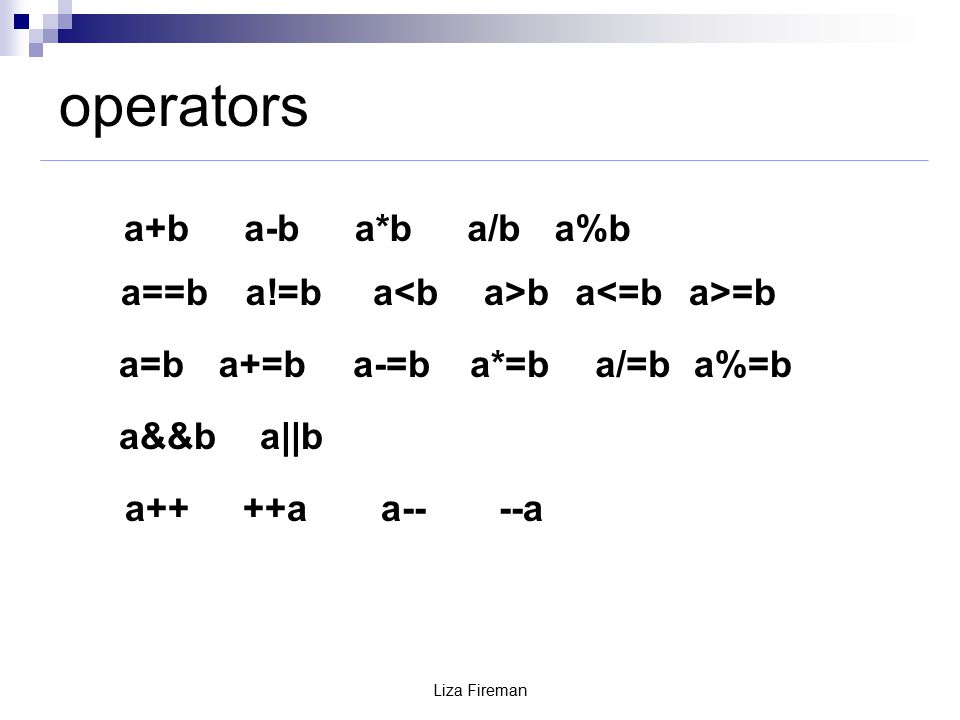 operators

a+b a-b a*b a/b a%b

a==b a!=b a<b a>b a<=b a>=b

a=b a+=b a-=b a*=b a/=b a%=b

a&&b a||b

a++ ++a a-- --a

Liza Fireman